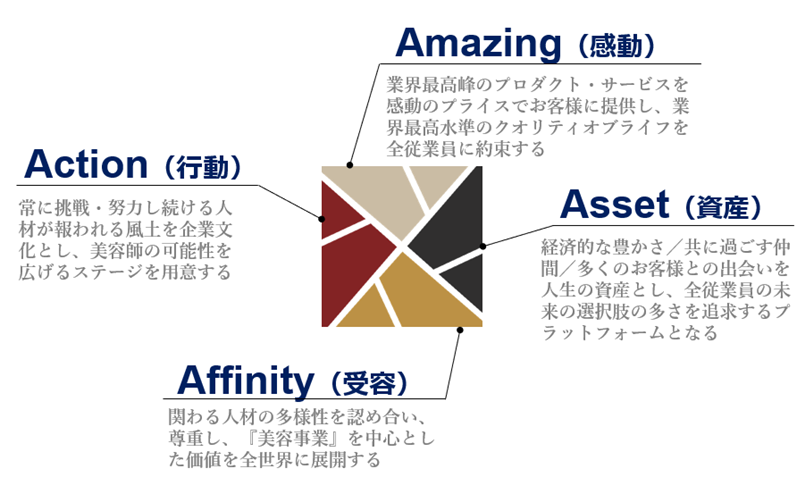 Amazing（感動）

業界最高峰のプロダクト・サービスを感動のプライスでお客様に提供し、業界最高水準のクオリティオブライフを全従業員に約束する

Action（行動）

常に挑戦・努力し続ける人材が報われる風土を企業文化とし、美容師の可能性を広げるステージを用意する

Asset（資産）

経済的な豊かさ／共に過ごす仲間／多くのお客様との出会いを人生の資産とし、全従業員の未来の選択肢の多さを追求するプラットフォームとなる

Affinity（受容）

関わる人材の多様性を認め合い、尊重し、『美容事業』を中心とした価値を全世界に展開する